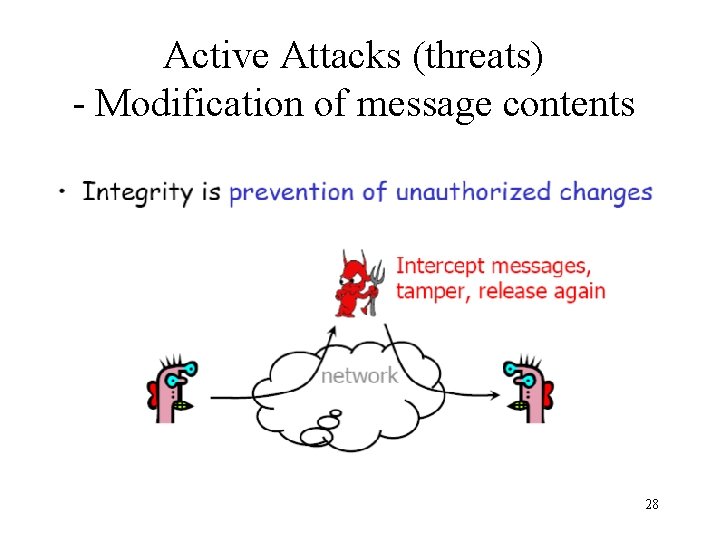 Active Attacks (threats)
- Modification of message contents

• Integrity is prevention of unauthorized changes

Intercept messages, tamper, release again

network

28